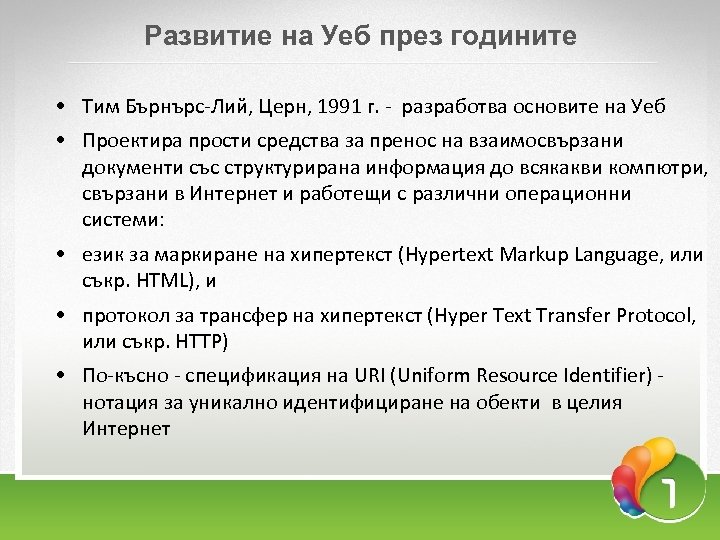 Развитие на Уеб през годините

• Тим Бърнърс-Лий, Церн, 1991 г. - разработва основите на Уеб

• Проектира прости средства за пренос на взаимосвързани документи със структурирана информация до всякакви компютри, свързани в Интернет и работещи с различни операционни системи:

• език за маркиране на хипертекст (Hypertext Markup Language, или съкр. HTML), и

• протокол за трансфер на хипертекст (Hyper Text Transfer Protocol, или съкр. HTTP)

• По-късно - спецификация на URI (Uniform Resource Identifier) - нотация за уникално идентифициране на обекти в целия Интернет

1